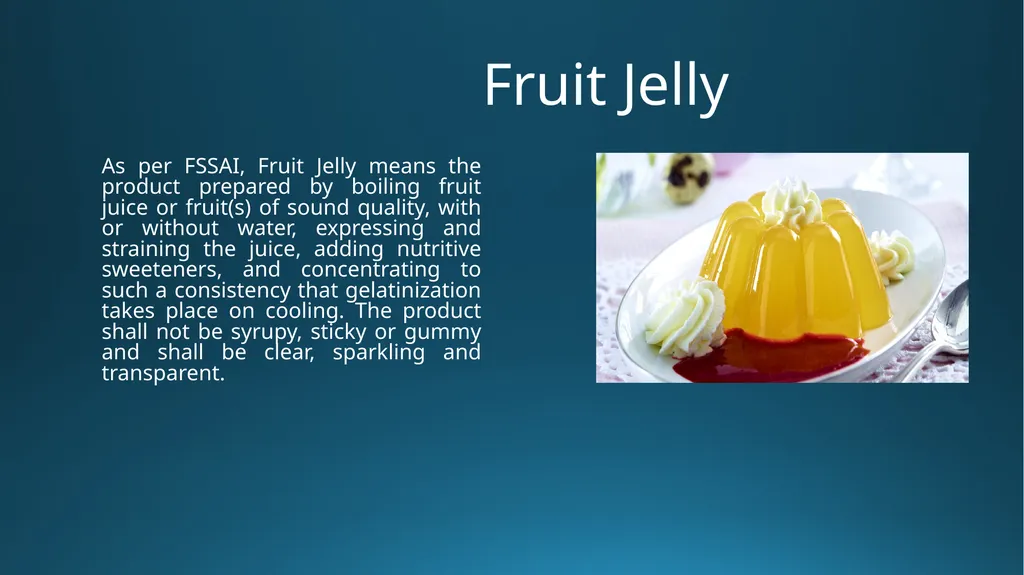 Fruit Jelly

As per FSSAI, Fruit Jelly means the product prepared by boiling fruit juice or fruit(s) of sound quality, with or without water, expressing and straining the juice, adding nutritive sweeteners, and concentrating to such a consistency that gelatinization takes place on cooling. The product shall not be syrupy, sticky or gummy and shall be clear, sparkling and transparent.